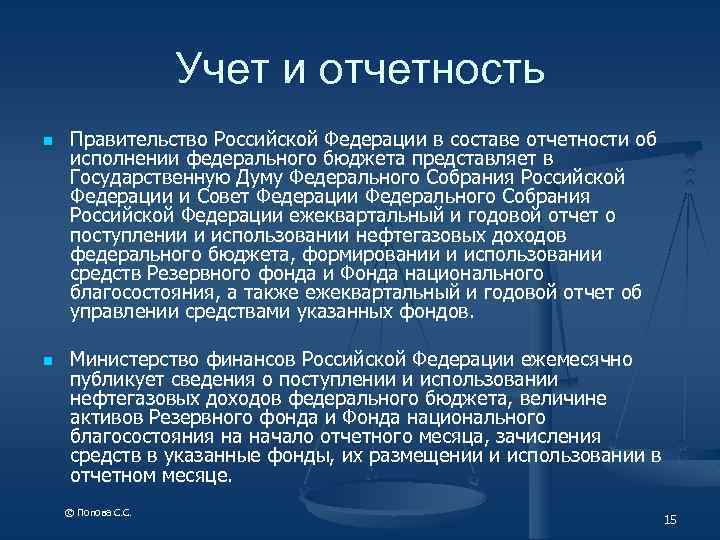 Учет и отчетность

Правительство Российской Федерации в составе отчетности об исполнении федерального бюджета представляет в Государственную Думу Федерального Собрания Российской Федерации и Совет Федерации Федерального Собрания Российской Федерации ежеквартальный и годовой отчет о поступлении и использовании нефтегазовых доходов федерального бюджета, формировании и использовании средств Резервного фонда и Фонда национального благосостояния, а также ежеквартальный и годовой отчет об управлении средствами указанных фондов.

Министерство финансов Российской Федерации ежемесячно публикует сведения о поступлении и использовании нефтегазовых доходов федерального бюджета, величине активов Резервного фонда и Фонда национального благосостояния на начало отчетного месяца, зачисления средств в указанные фонды, их размещении и использовании в отчетном месяце.

© Попова С.С.

15